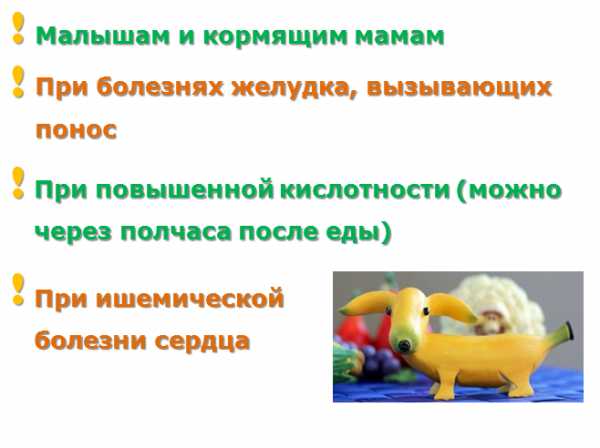 ! Малышам и кормящим мамам

! При болезнях желудка, вызывающих понос

! При повышенной кислотности (можно через полчаса после еды)

! При ишемической болезни сердца